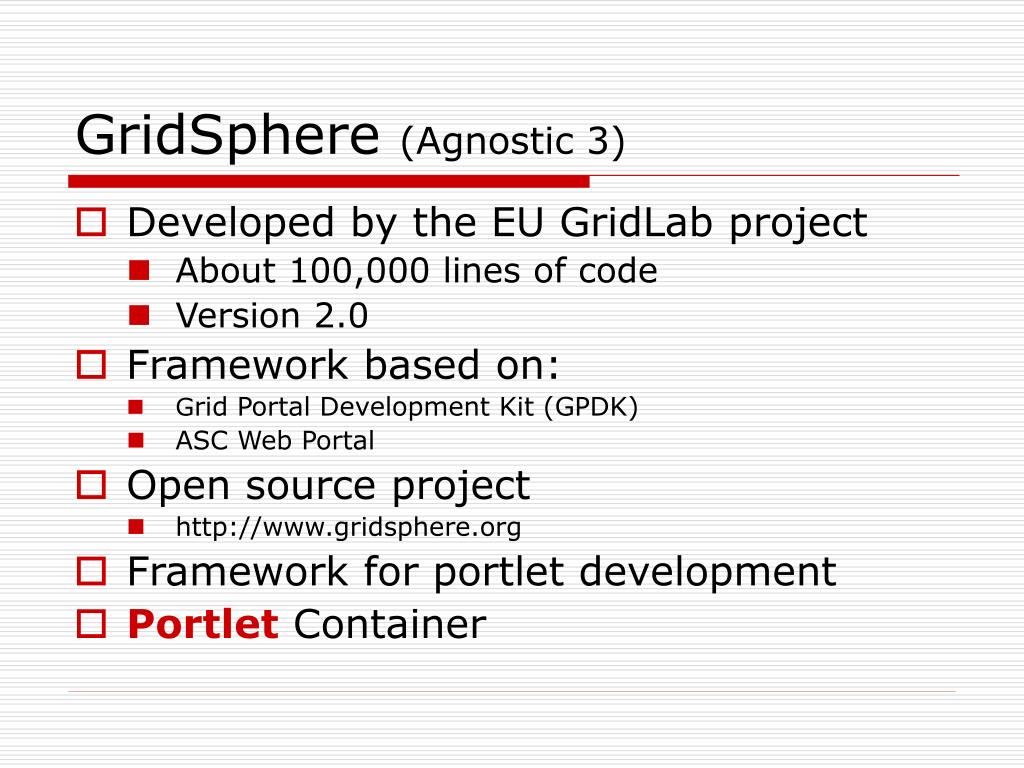 GridSphere (Agnostic 3)

Developed by the EU GridLab project
About 100,000 lines of code
Version 2.0

Framework based on:
Grid Portal Development Kit (GPDK)
ASC Web Portal

Open source project
http://www.gridsphere.org

Framework for portlet development

Portlet Container